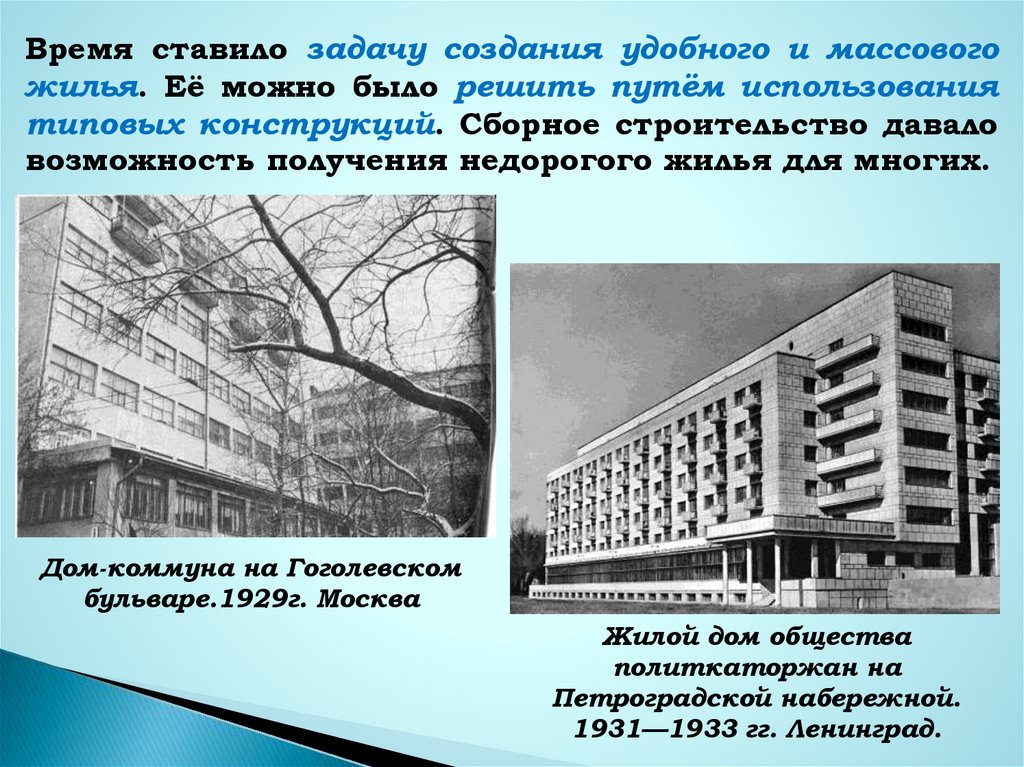 Время ставило задачу создания удобного и массового жилья. Её можно было решить путём использования типовых конструкций. Сборное строительство давало возможность получения недорогого жилья для многих.

Дом-коммуна на Гоголевском бульваре.1929г. Москва

Жилой дом общества политкаторжан на Петроградской набережной. 1931—1933 гг. Ленинград.